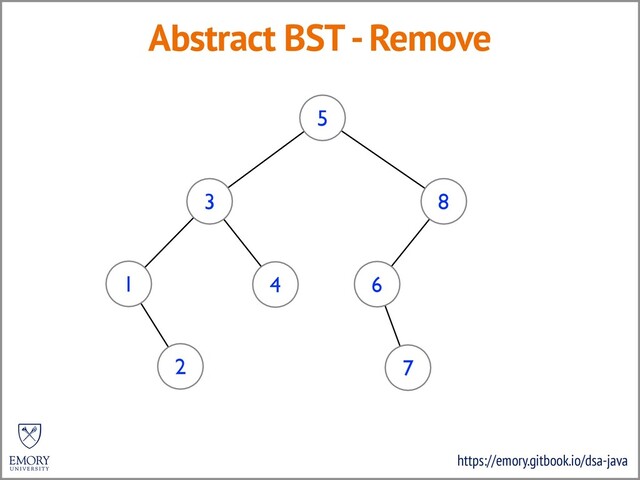 Abstract BST - Remove

5

3

8

1

4

6

2

7

EMORY UNIVERSITY

https://emory.gitbook.io/dsa-java